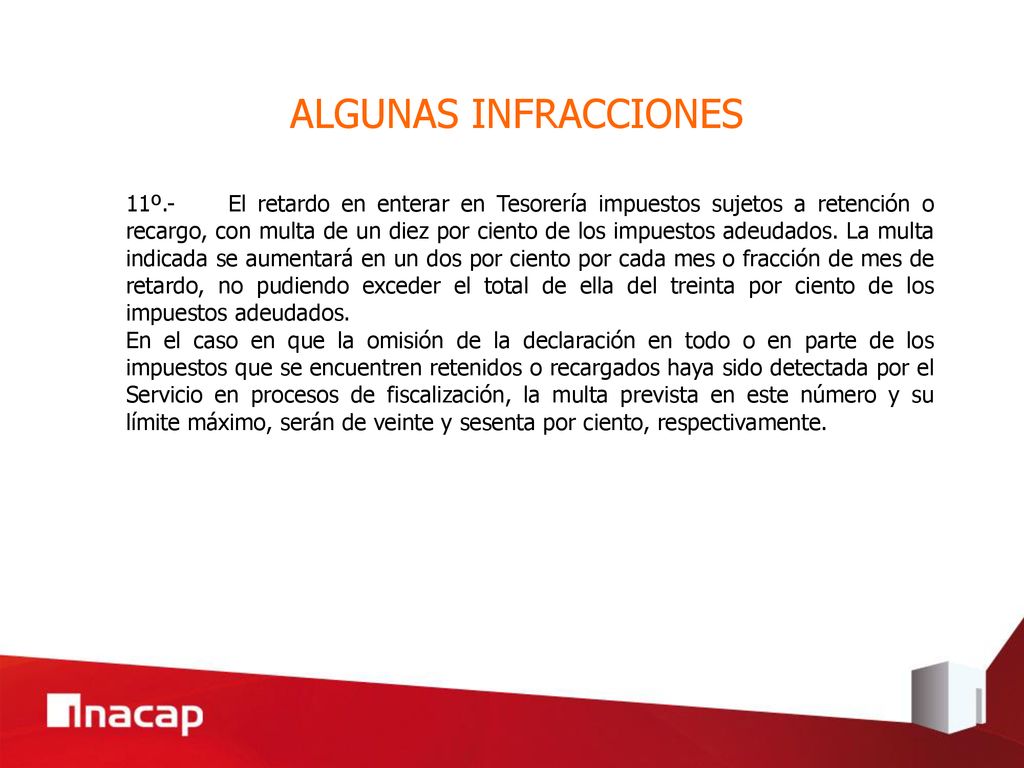 ALGUNAS INFRACCIONES

11º.- El retardo en enterar en Tesorería impuestos sujetos a retención o recargo, con multa de un diez por ciento de los impuestos adeudados. La multa indicada se aumentará en un dos por ciento por cada mes o fracción de mes de retardo, no pudiendo exceder el total de ella del treinta por ciento de los impuestos adeudados.
En el caso en que la omisión de la declaración en todo o en parte de los impuestos que se encuentren retenidos o recargados haya sido detectada por el Servicio en procesos de fiscalización, la multa prevista en este número y su límite máximo, serán de veinte y sesenta por ciento, respectivamente.

inacap